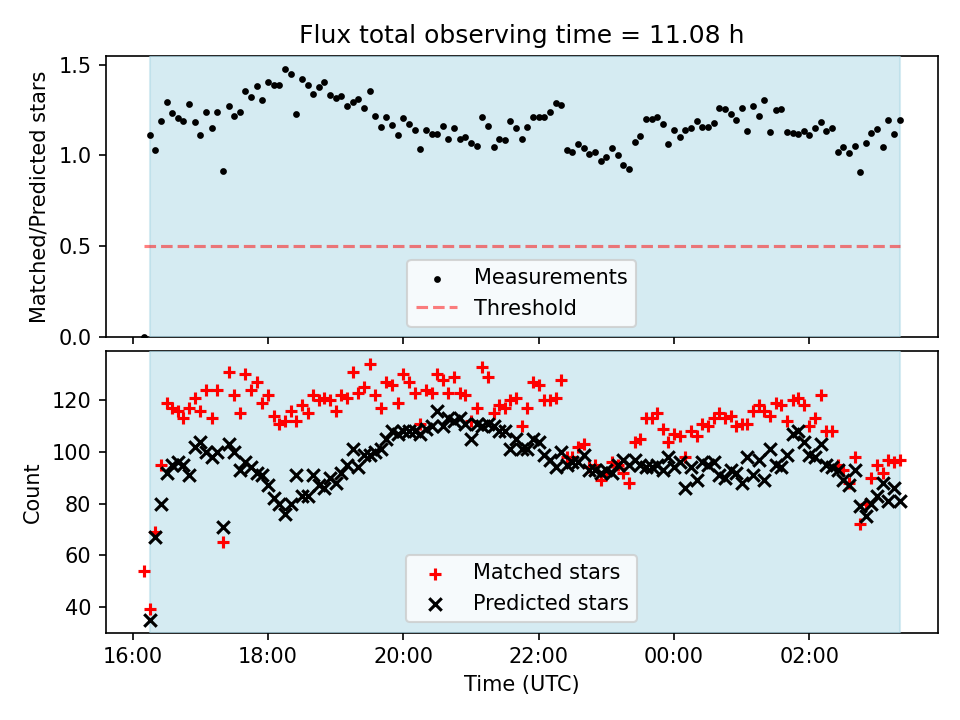 Flux total observing time = 11.08 h

Matched/Predicted stars

1.5
1.0
0.5
0.0

Measurements
Threshold

Count

120
100
80
60
40

Matched stars
Predicted stars

16:00
18:00
20:00
22:00
00:00
02:00

Time (UTC)